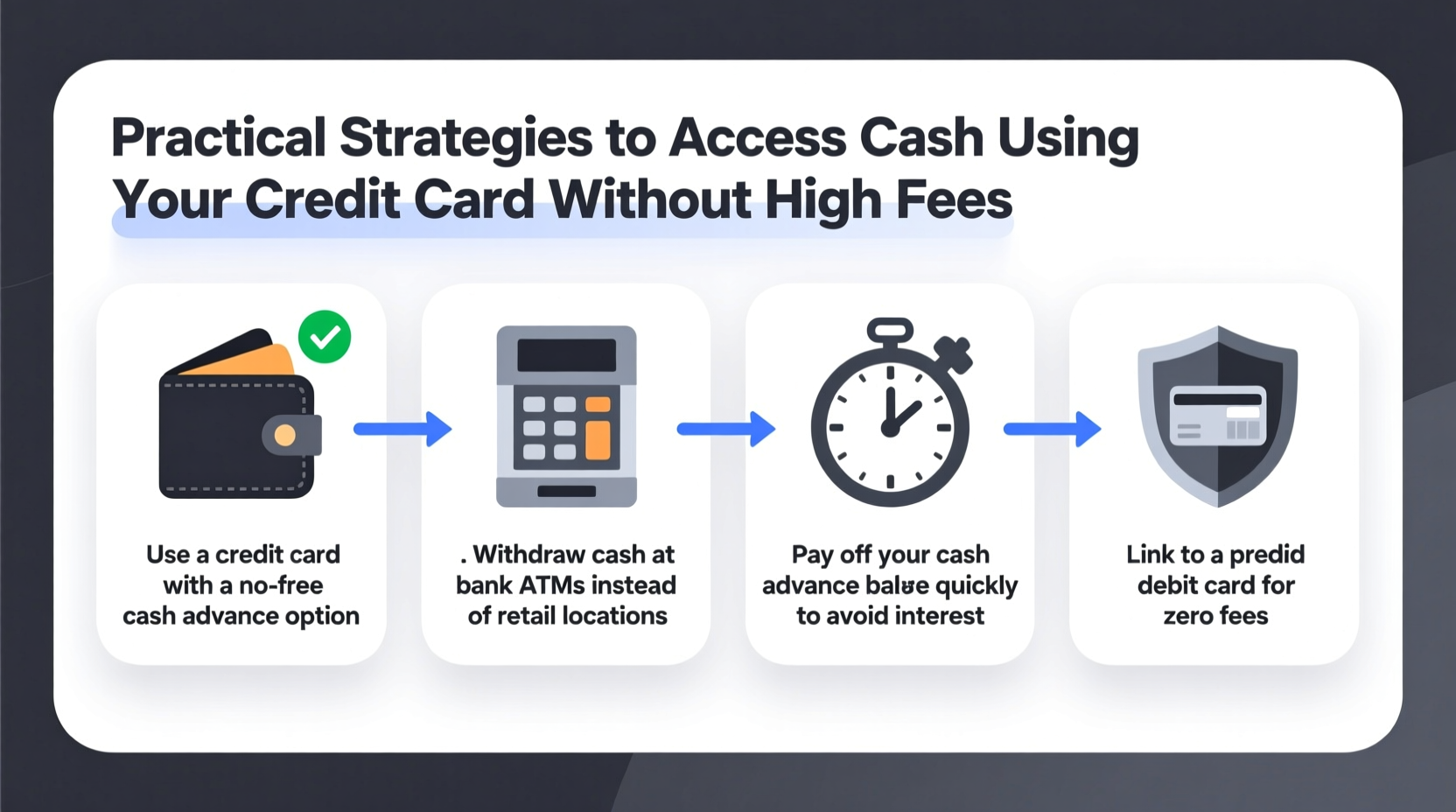 Practical Strategies to Access Cash Using Your Credit Card Without High Fees

Use a credit card with a no-free cash advance option

. Withdraw cash at bank ATMs instead of retail locations

Pay off your cash advance balue quickly to avoid interest

Link to a predid debit card for zero fees